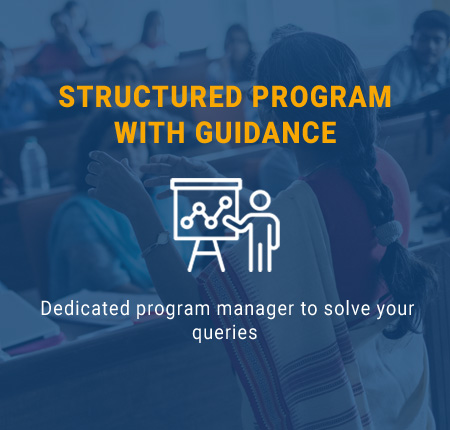 STRUCTURED PROGRAM WITH GUIDANCE

Dedicated program manager to solve your queries